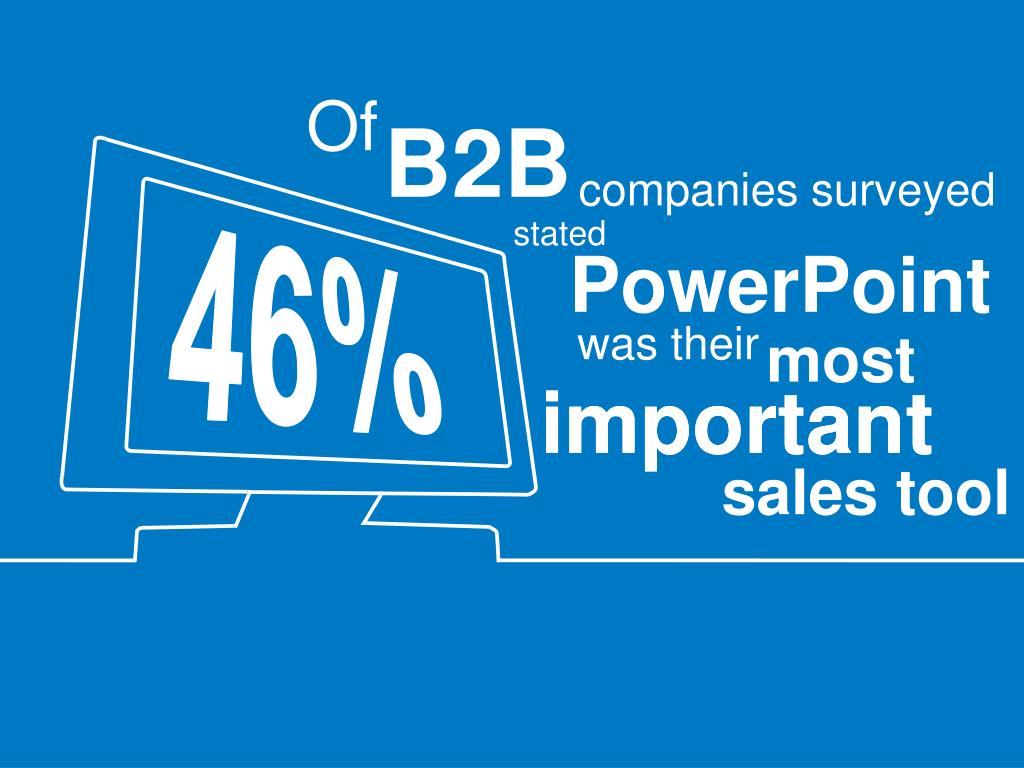 46%

Of B2B companies surveyed stated PowerPoint was their most important sales tool